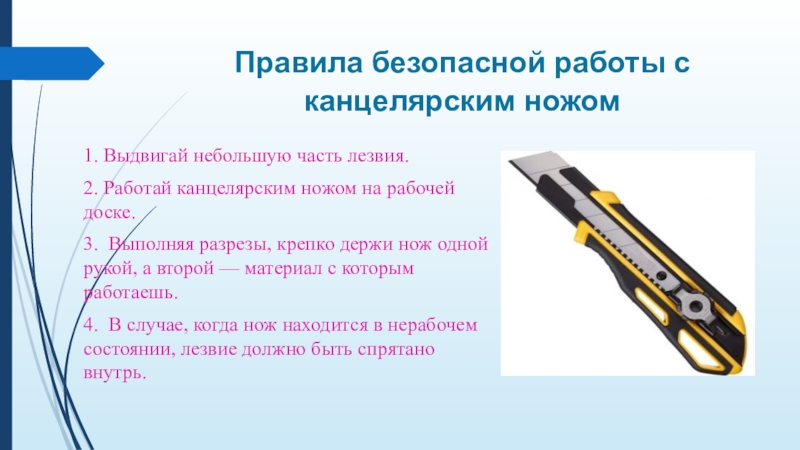 Правила безопасной работы с канцелярским ножом

1. Выдвигай небольшую часть лезвия.

2. Работай канцелярским ножом на рабочей доске.

3. Выполняя разрезы, крепко держи нож одной рукой, а второй — материал с которым работаешь.

4. В случае, когда нож находится в нерабочем состоянии, лезвие должно быть спрятано внутрь.